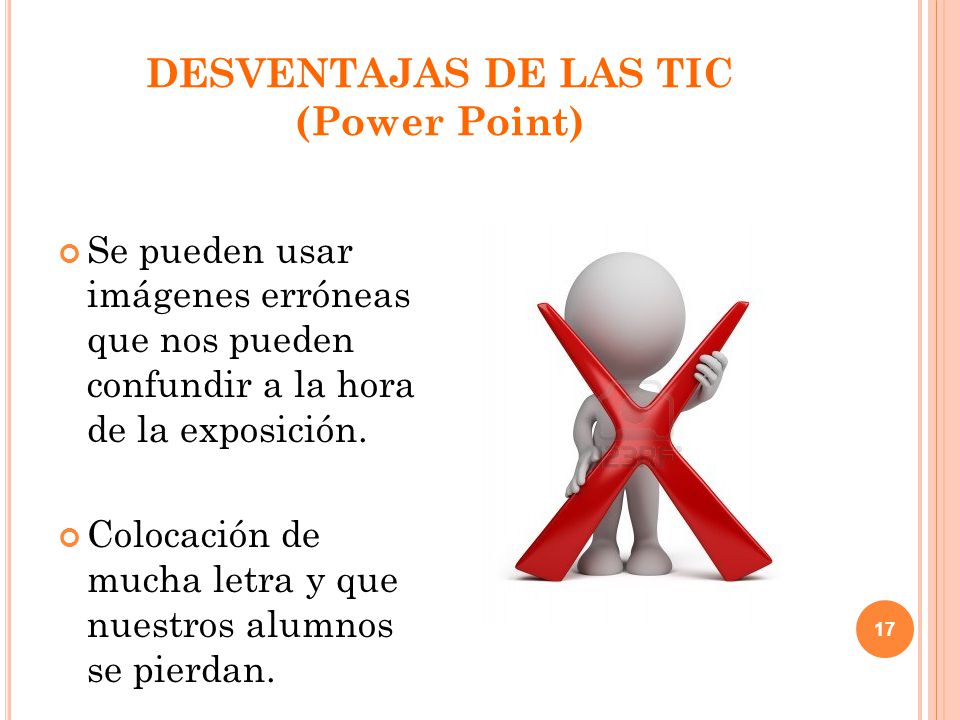 DESVENTAJAS DE LAS TIC
(Power Point)

Se pueden usar imágenes erróneas que nos pueden confundir a la hora de la exposición.

Colocación de mucha letra y que nuestros alumnos se pierdan.

17